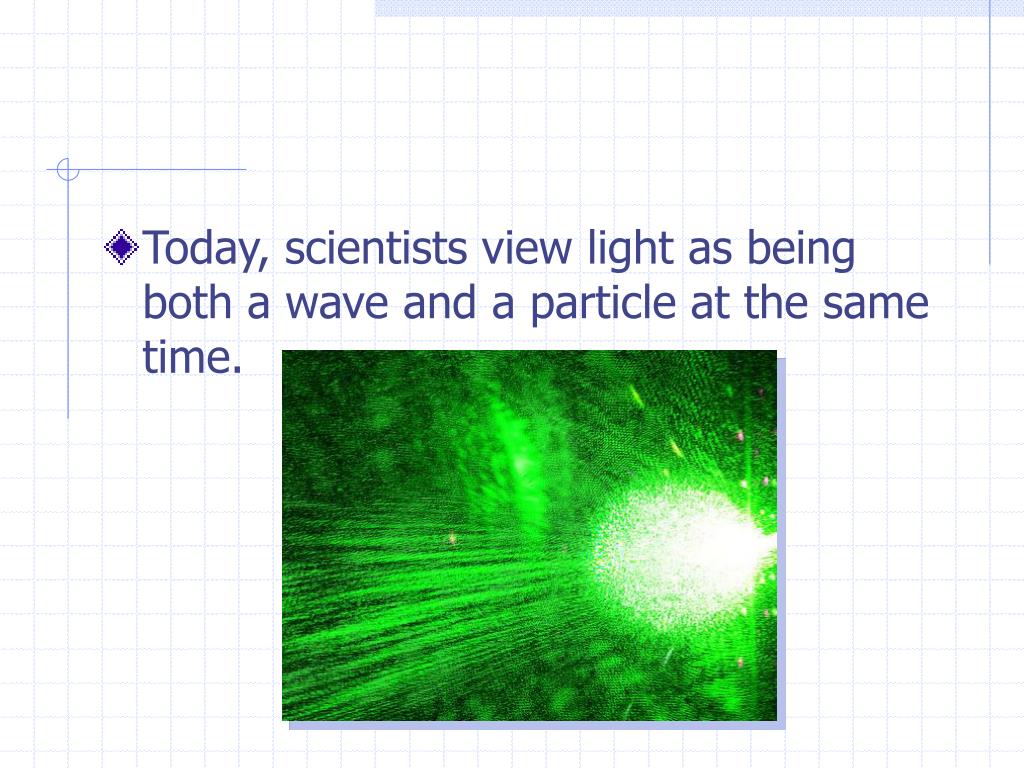 Today, scientists view light as being both a wave and a particle at the same time.